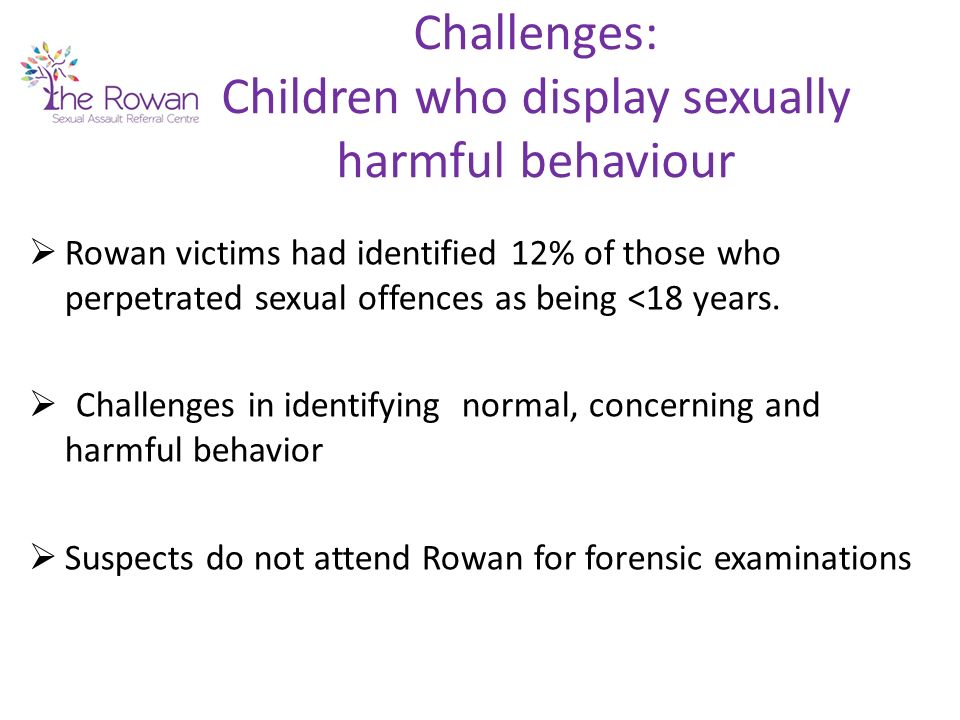 the Rowan
Sexual Assault Referral Centre

Challenges:
Children who display sexually harmful behaviour

➢ Rowan victims had identified 12% of those who perpetrated sexual offences as being <18 years.

➢ Challenges in identifying normal, concerning and harmful behavior

➢ Suspects do not attend Rowan for forensic examinations